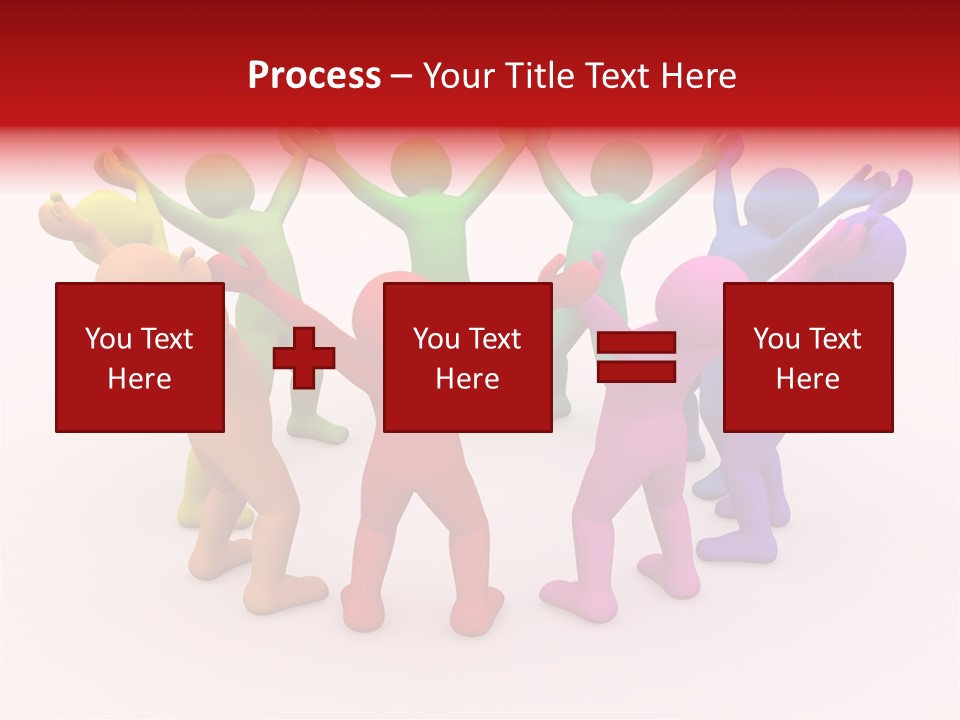 Process – Your Title Text Here

You Text Here

You Text Here

You Text Here